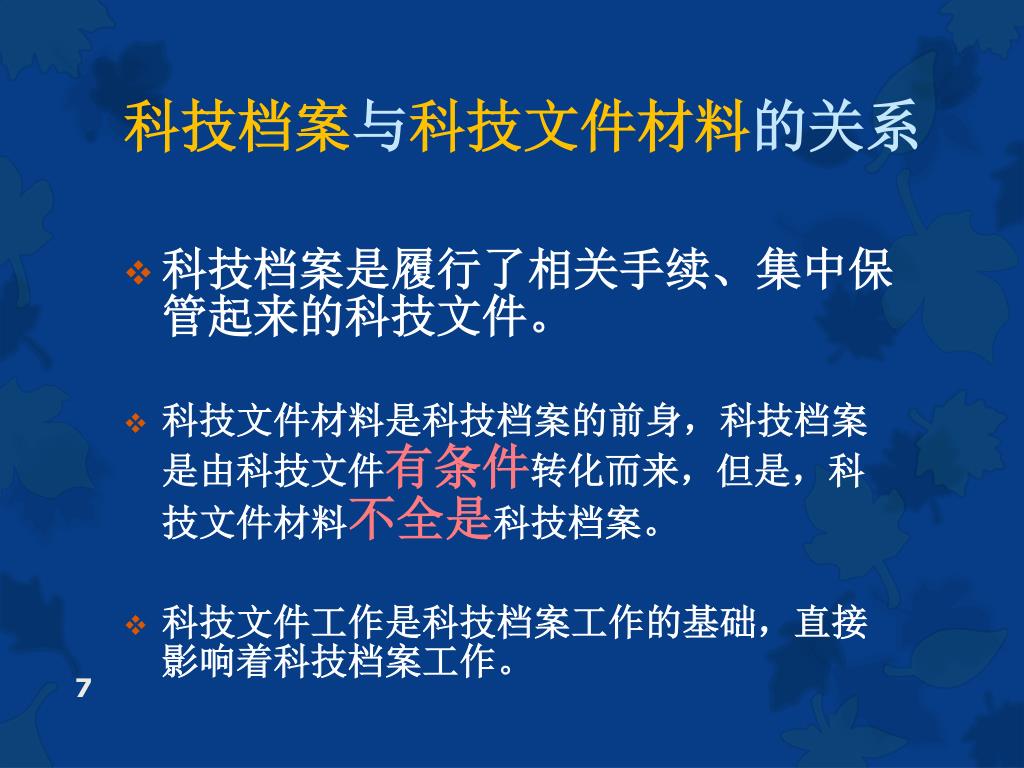 科技档案与科技文件材料的关系

❖ 科技档案是履行了相关手续、集中保管起来的科技文件。

❖ 科技文件材料是科技档案的前身，科技档案是由科技文件有条件转化而来，但是，科技文件材料不全是科技档案。

❖ 科技文件工作是科技档案工作的基础，直接影响着科技档案工作。

7